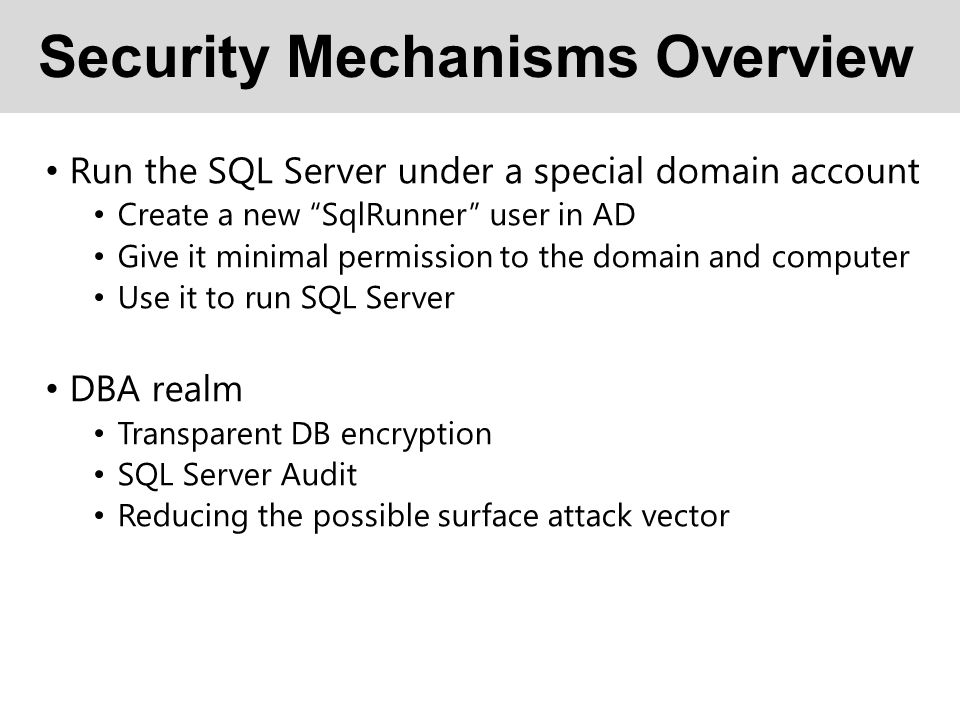 Security Mechanisms Overview

• Run the SQL Server under a special domain account
  • Create a new “SqlRunner” user in AD
  • Give it minimal permission to the domain and computer
  • Use it to run SQL Server

• DBA realm
  • Transparent DB encryption
  • SQL Server Audit
  • Reducing the possible surface attack vector